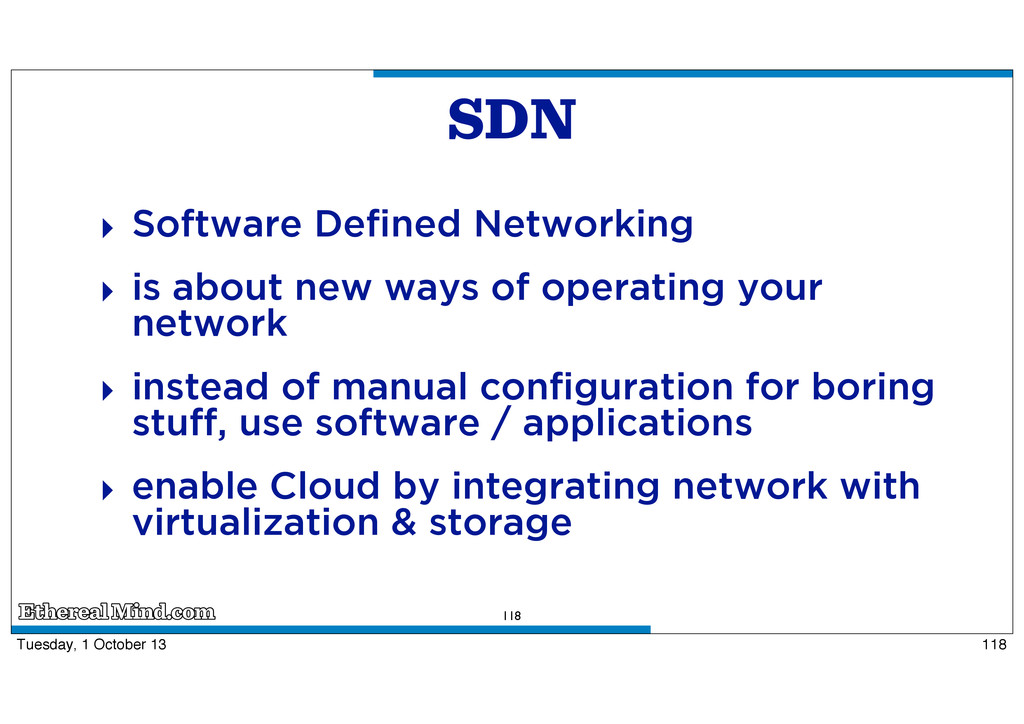 SDN

‣ Software Defined Networking

‣ is about new ways of operating your network

‣ instead of manual configuration for boring stuff, use software / applications

‣ enable Cloud by integrating network with virtualization & storage

EtherealMind.com

118

Tuesday, 1 October 13

118